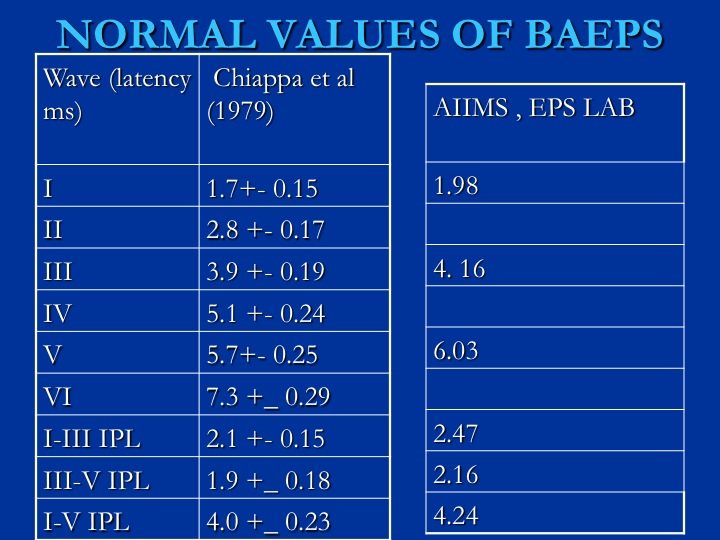 NORMAL VALUES OF BAEPS

| Wave (latency ms) | Chiappa et al (1979) |
|---|---|
| I | 1.7+- 0.15 |
| II | 2.8 +- 0.17 |
| III | 3.9 +- 0.19 |
| IV | 5.1 +- 0.24 |
| V | 5.7+- 0.25 |
| VI | 7.3 +_ 0.29 |
| I-III IPL | 2.1 +- 0.15 |
| III-V IPL | 1.9 +_ 0.18 |
| I-V IPL | 4.0 +_ 0.23 |

| AIIMS , EPS LAB |
|---|
| 1.98 |
| |
| 4. 16 |
| |
| 6.03 |
| |
| 2.47 |
| 2.16 |
| 4.24 |